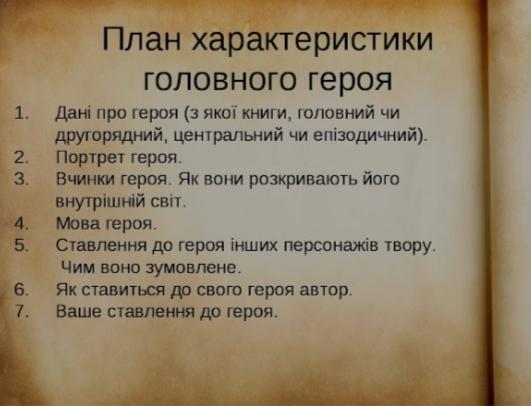 План характеристики головного героя

1. Дані про героя (з якої книги, головний чи другорядний, центральний чи епізодичний).
2. Портрет героя.
3. Вчинки героя. Як вони розкривають його внутрішній світ.
4. Мова героя.
5. Ставлення до героя інших персонажів твору. Чим воно зумовлене.
6. Як ставиться до свого героя автор.
7. Ваше ставлення до героя.